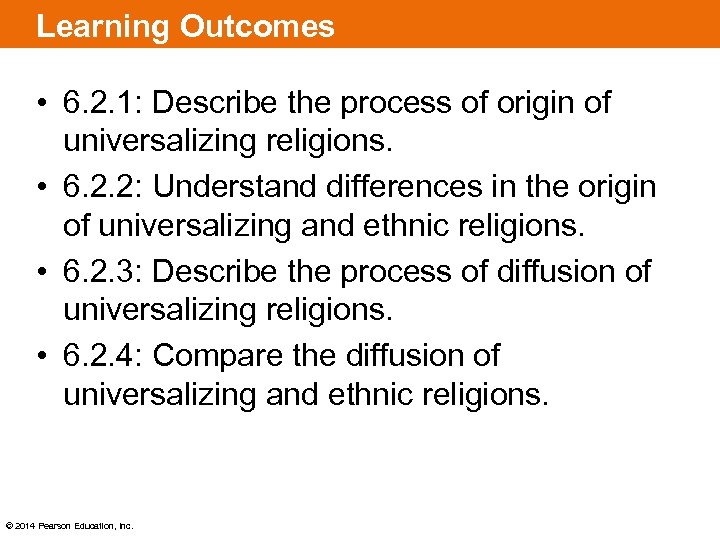 Learning Outcomes

• 6.2.1: Describe the process of origin of universalizing religions.
• 6.2.2: Understand differences in the origin of universalizing and ethnic religions.
• 6.2.3: Describe the process of diffusion of universalizing religions.
• 6.2.4: Compare the diffusion of universalizing and ethnic religions.

© 2014 Pearson Education, Inc.